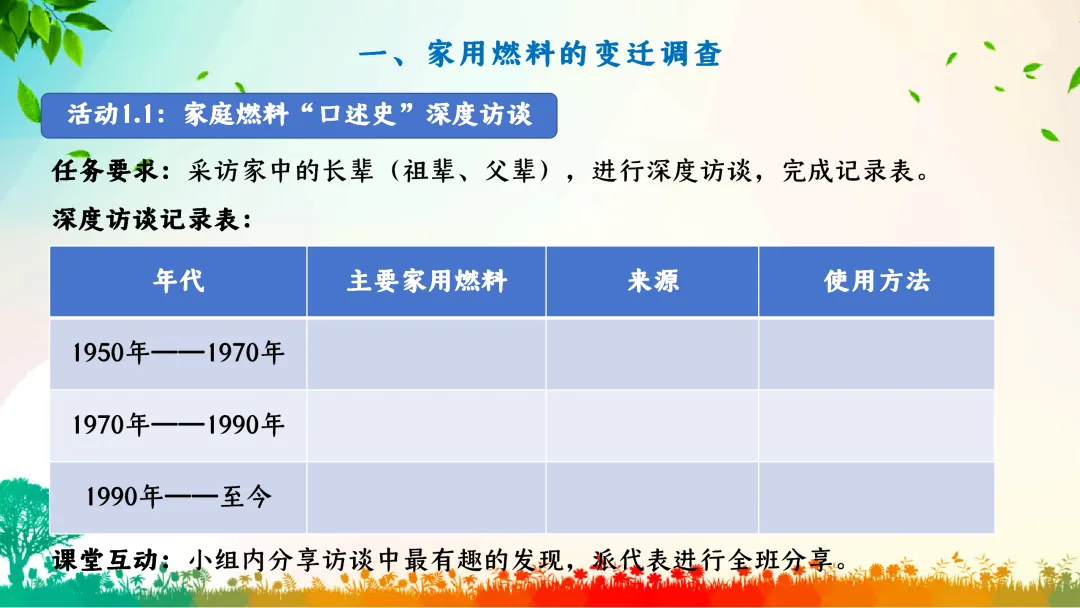 一、家用燃料的变迁调查

活动1.1：家庭燃料“口述史”深度访谈

任务要求：采访家中的长辈（祖辈、父辈），进行深度访谈，完成记录表。

深度访谈记录表：

| 年代 | 主要家用燃料 | 来源 | 使用方法 |
|---|---|---|---|
| 1950年——1970年 | | | |
| 1970年——1990年 | | | |
| 1990年——至今 | | | |

课堂互动：小组内分享访谈中最有趣的发现，派代表进行全班分享。